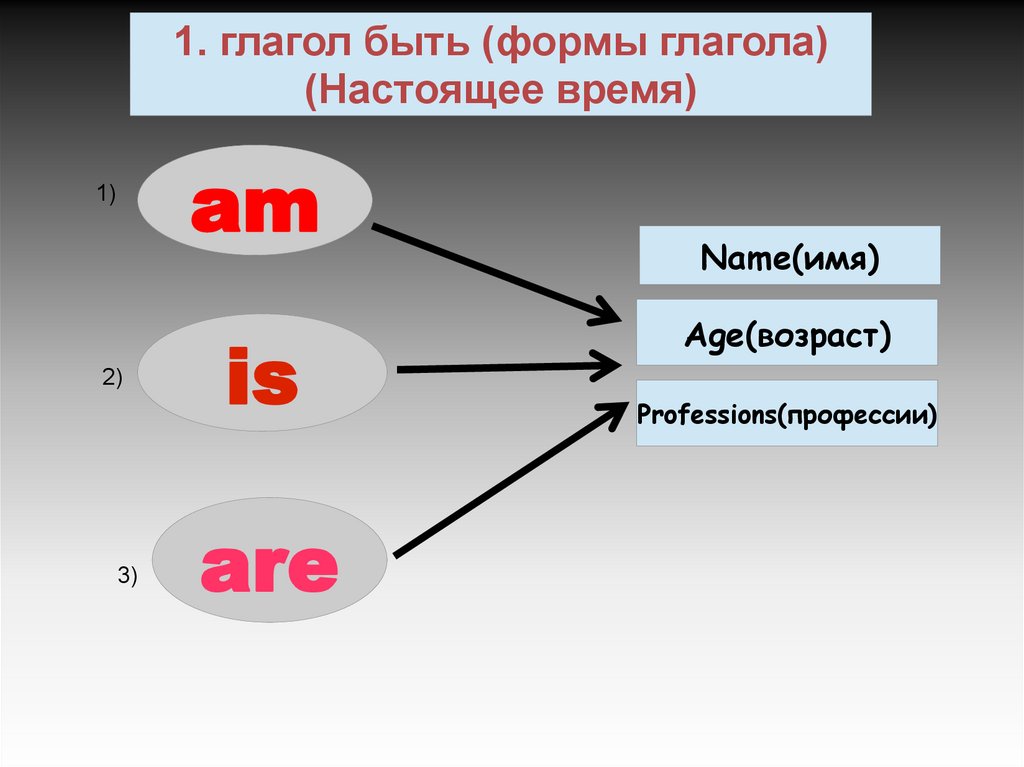 1. глагол быть (формы глагола) (Настоящее время)

1) am

2) is

3) are

Name(имя)

Age(возраст)

Professions(профессии)